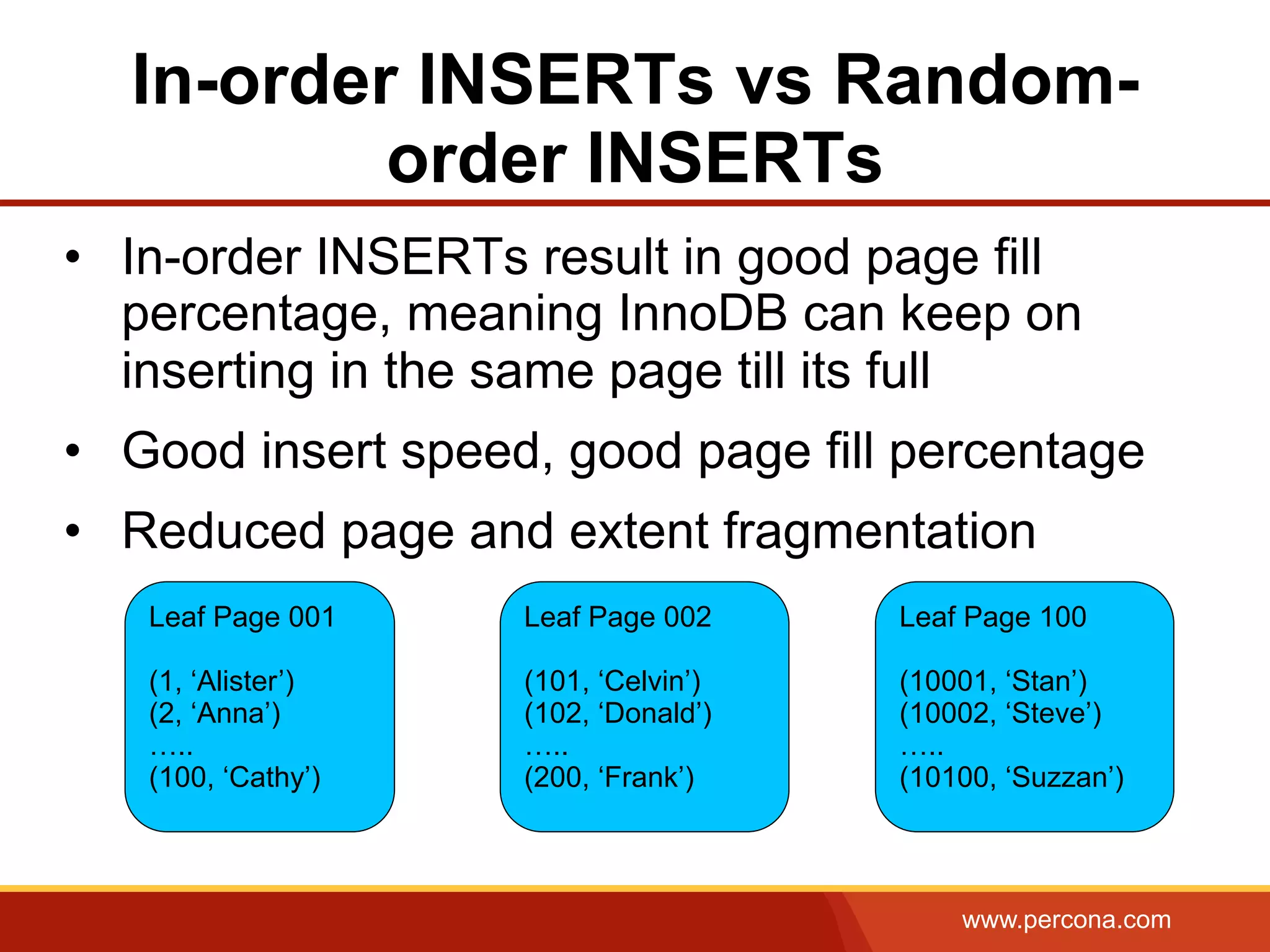 In-order INSERTs vs Random-order INSERTs

• In-order INSERTs result in good page fill percentage, meaning InnoDB can keep on inserting in the same page till its full
• Good insert speed, good page fill percentage
• Reduced page and extent fragmentation

Leaf Page 001

(1, ‘Alister’)
(2, ‘Anna’)
…..
(100, ‘Cathy’)

Leaf Page 002

(101, ‘Celvin’)
(102, ‘Donald’)
…..
(200, ‘Frank’)

Leaf Page 100

(10001, ‘Stan’)
(10002, ‘Steve’)
…..
(10100, ‘Suzzan’)

www.percona.com